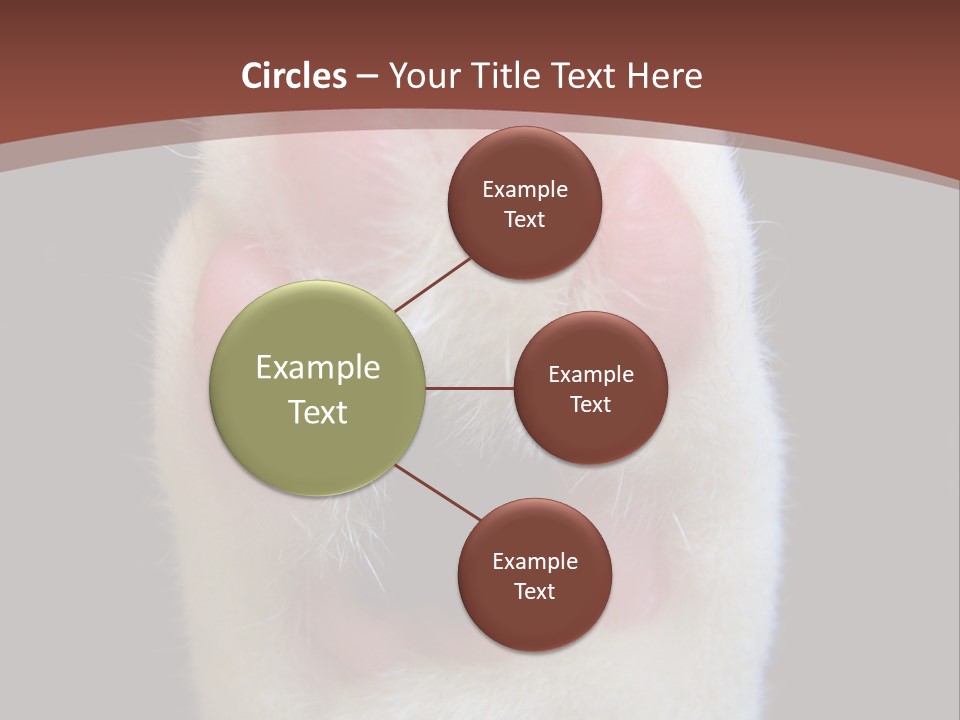 Circles – Your Title Text Here

Example Text

Example Text

Example Text

Example Text